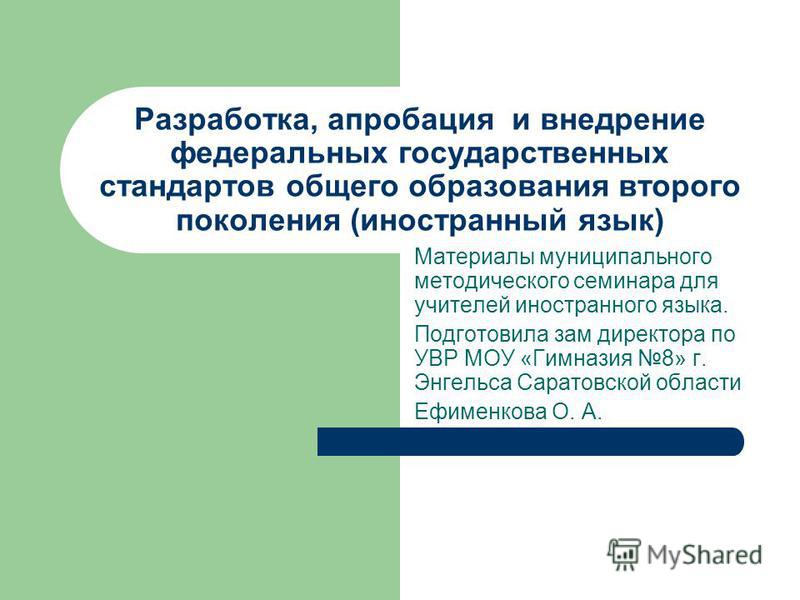 Разработка, апробация и внедрение федеральных государственных стандартов общего образования второго поколения (иностранный язык)

Материалы муниципального методического семинара для учителей иностранного языка.

Подготовила зам директора по УВР МОУ «Гимназия №8» г. Энгельса Саратовской области

Ефименкова О. А.

MyShared